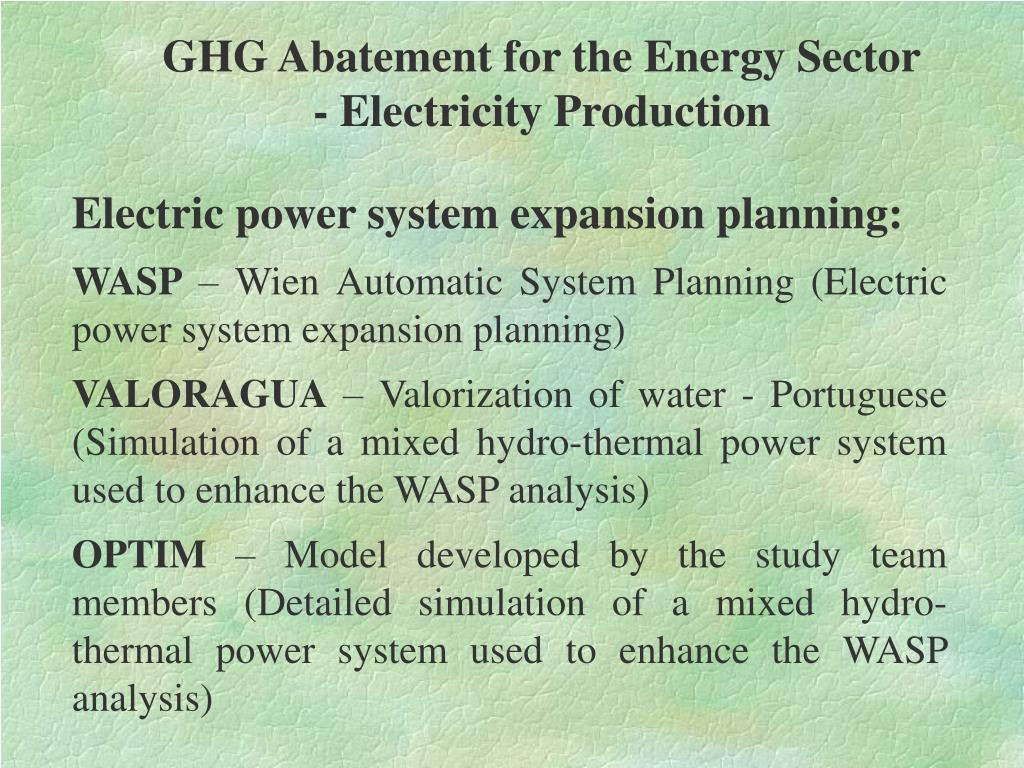 GHG Abatement for the Energy Sector - Electricity Production

Electric power system expansion planning:

WASP – Wien Automatic System Planning (Electric power system expansion planning)

VALORAGUA – Valorization of water - Portuguese (Simulation of a mixed hydro-thermal power system used to enhance the WASP analysis)

OPTIM – Model developed by the study team members (Detailed simulation of a mixed hydro-thermal power system used to enhance the WASP analysis)